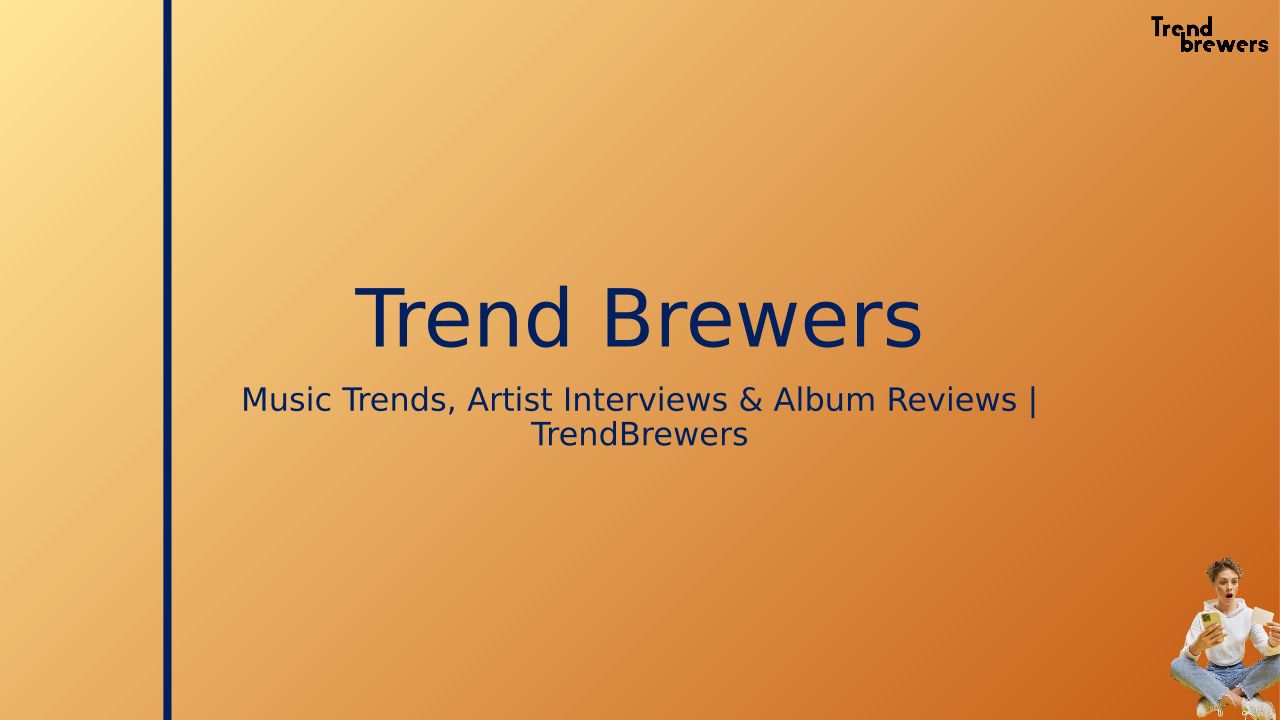 Trend brewers

Trend Brewers

Music Trends, Artist Interviews & Album Reviews | TrendBrewers